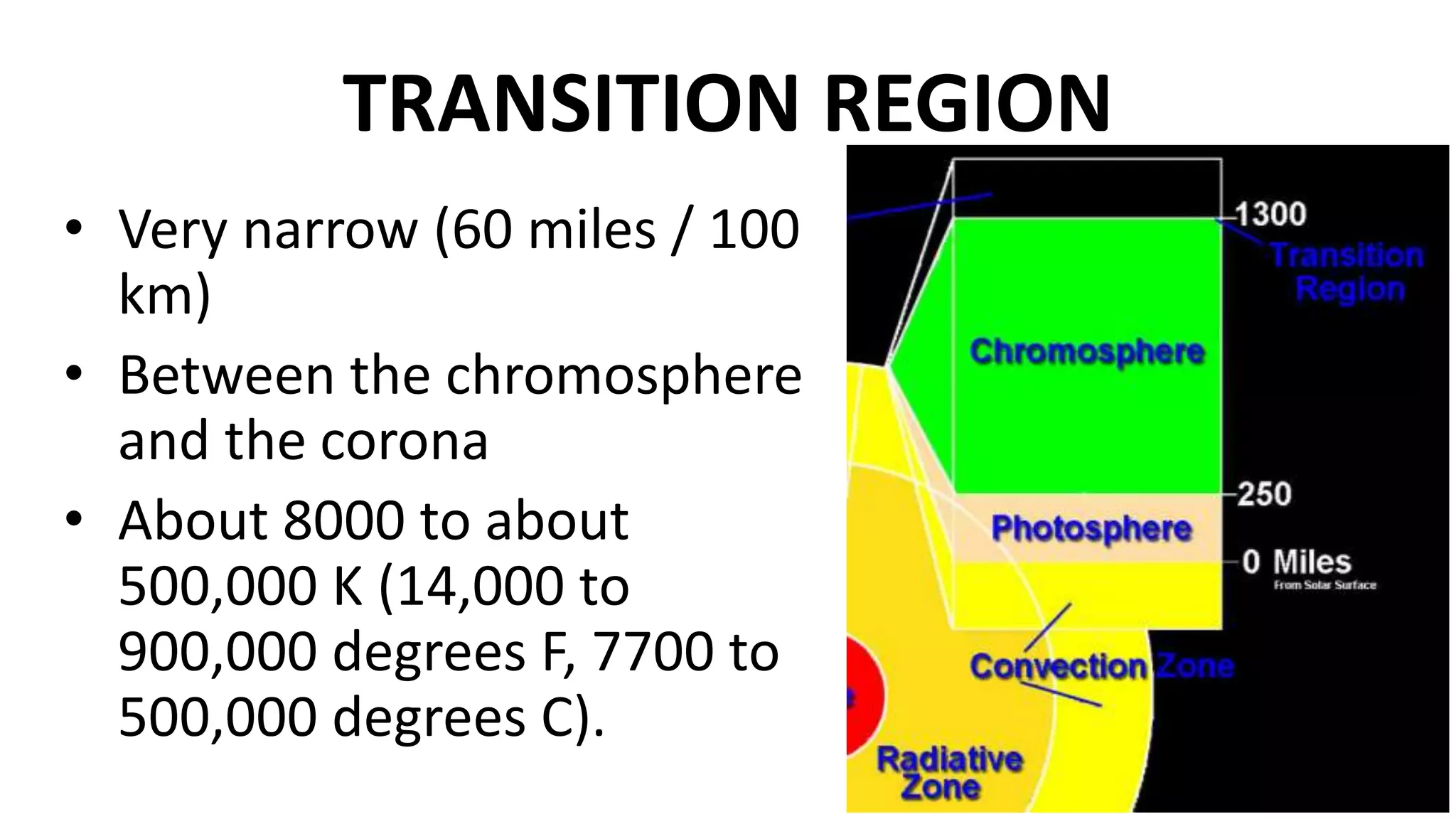 TRANSITION REGION

• Very narrow (60 miles / 100 km)
• Between the chromosphere and the corona
• About 8000 to about 500,000 K (14,000 to 900,000 degrees F, 7700 to 500,000 degrees C).

1300
Transition Region
Chromosphere
250
Photosphere
0 Miles
From Solar Surface
Convection Zone
Radiative Zone